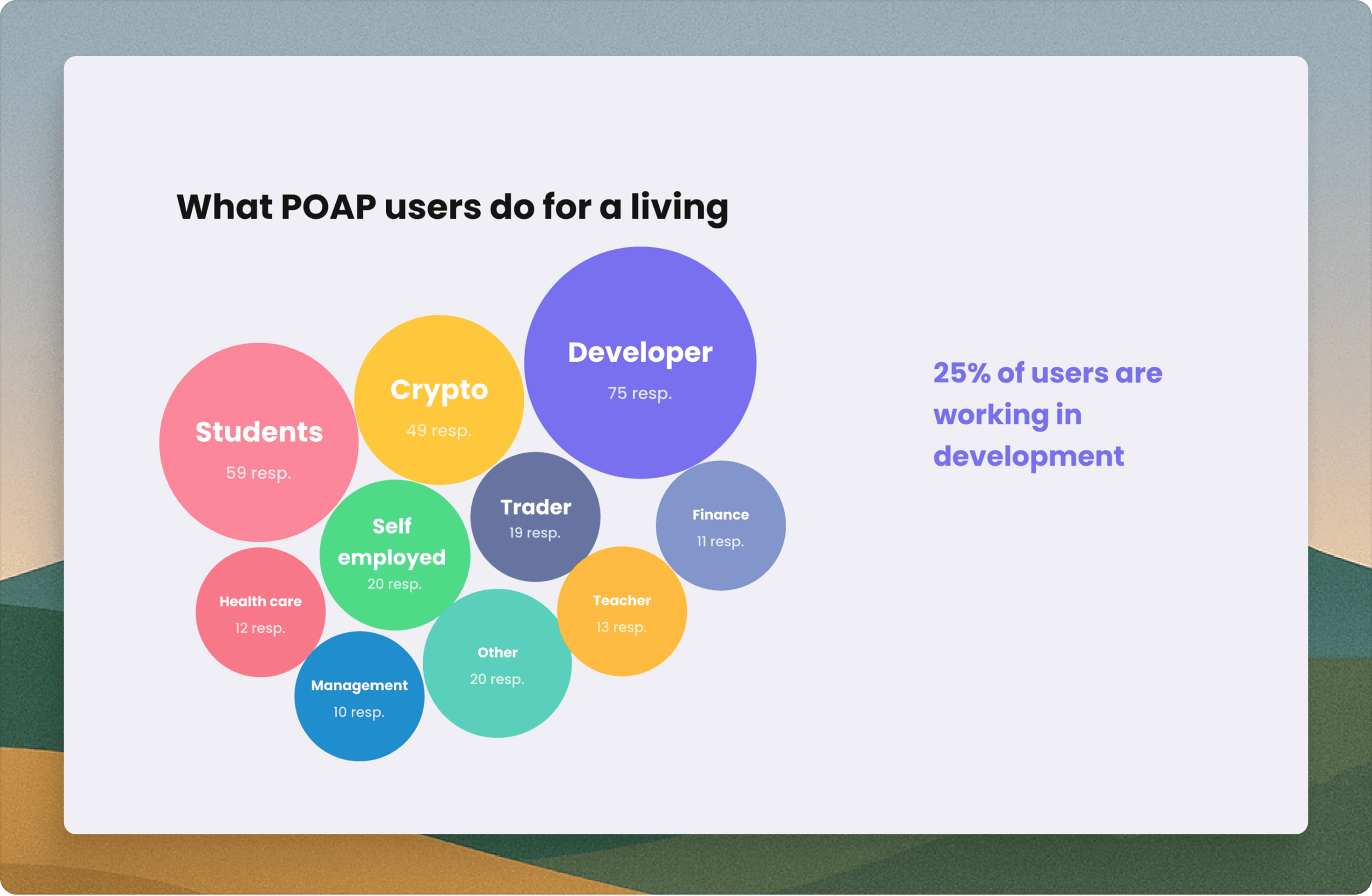 What POAP users do for a living

Developer
75 resp.

Crypto
49 resp.

Students
59 resp.

Trader
19 resp.

Finance
11 resp.

Self employed
20 resp.

Health care
12 resp.

Teacher
13 resp.

Other
20 resp.

Management
10 resp.

25% of users are working in development